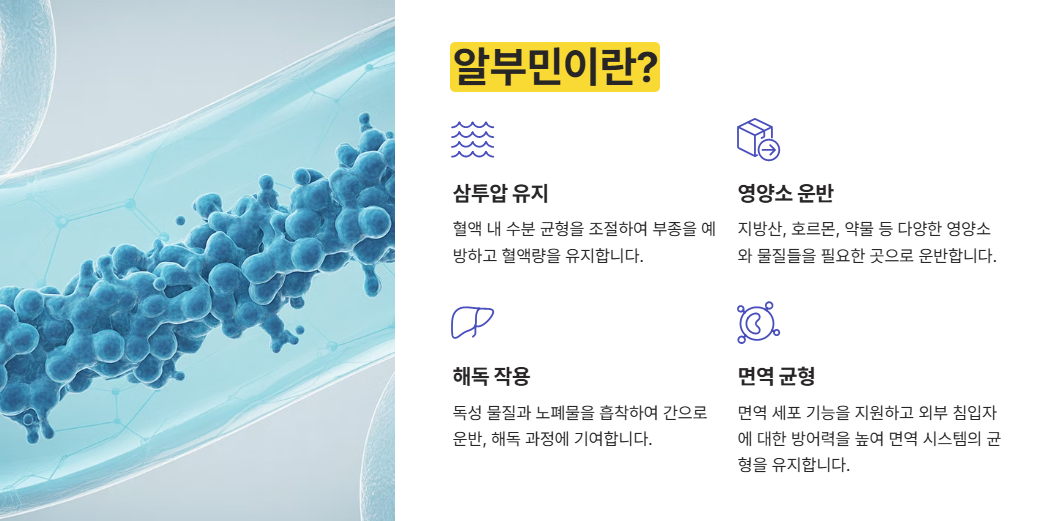 알부민이란?

삼투압 유지

혈액 내 수분 균형을 조절하여 부종을 예방하고 혈액량을 유지합니다.

영양소 운반

지방산, 호르몬, 약물 등 다양한 영양소와 물질들을 필요한 곳으로 운반합니다.

해독 작용

독성 물질과 노폐물을 흡착하여 간으로 운반, 해독 과정에 기여합니다.

면역 균형

면역 세포 기능을 지원하고 외부 침입자에 대한 방어력을 높여 면역 시스템의 균형을 유지합니다.